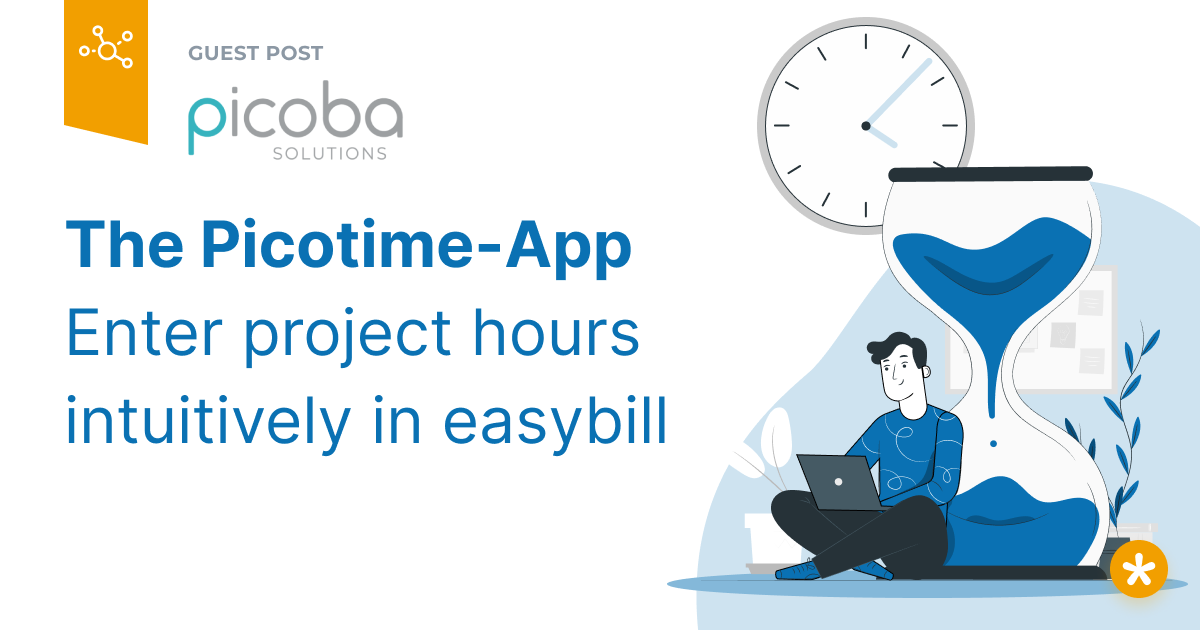 GUEST POST

picoba
SOLUTIONS

The Picotime-App
Enter project hours intuitively in easybill